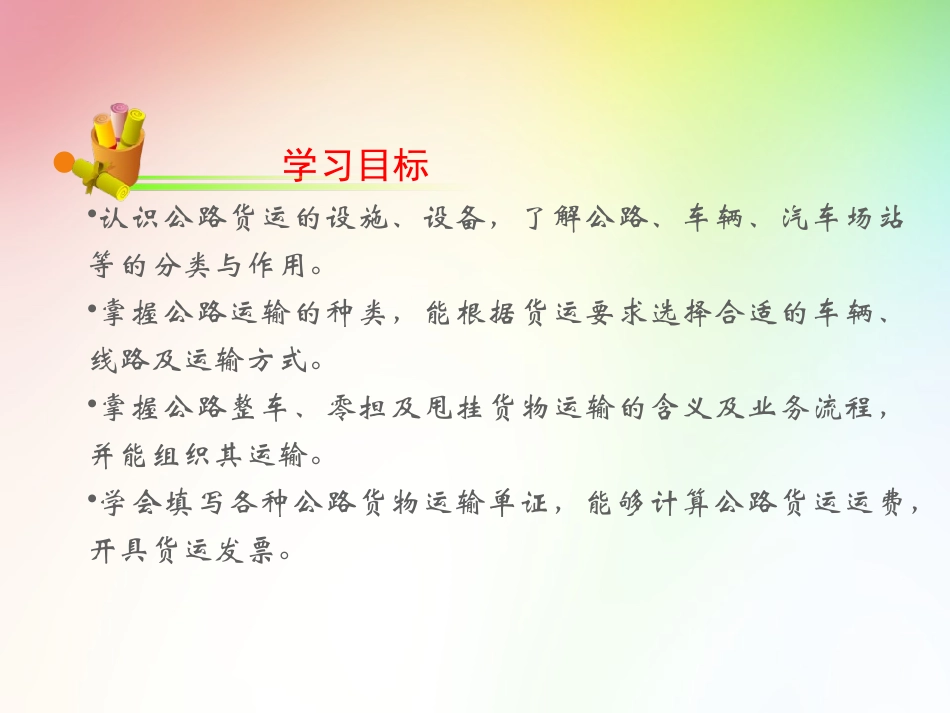 学习目标

•认识公路货运的设施、设备，了解公路、车辆、汽车场站等的分类与作用。

•掌握公路运输的种类，能根据货运要求选择合适的车辆、线路及运输方式。

•掌握公路整车、零担及甩挂货物运输的含义及业务流程，并能组织其运输。

•学会填写各种公路货物运输单证，能够计算公路货运运费，开具货运发票。